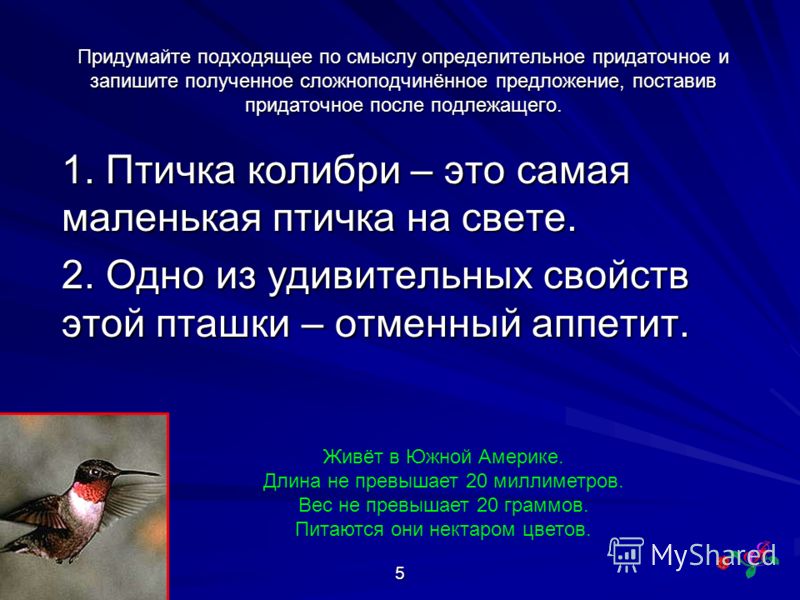 Придумайте подходящее по смыслу определительное придаточное и запишите полученное сложноподчинённое предложение, поставив придаточное после подлежащего.

1. Птичка колибри – это самая маленькая птичка на свете.

2. Одно из удивительных свойств этой пташки – отменный аппетит.

Живёт в Южной Америке.
Длина не превышает 20 миллиметров.
Вес не превышает 20 граммов.
Питаются они нектаром цветов.

MyShared

5